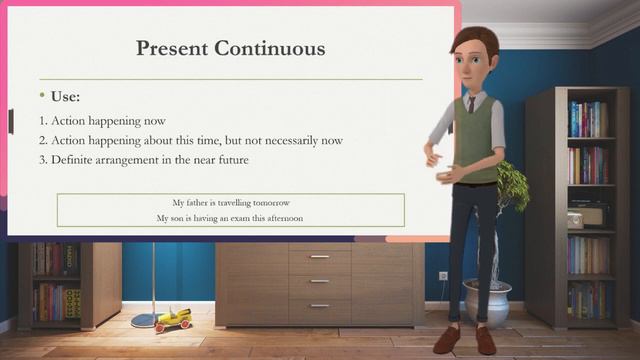 Present Continuous

• Use:

1. Action happening now
2. Action happening about this time, but not necessarily now
3. Definite arrangement in the near future

My father is travelling tomorrow
My son is having an exam this afternoon